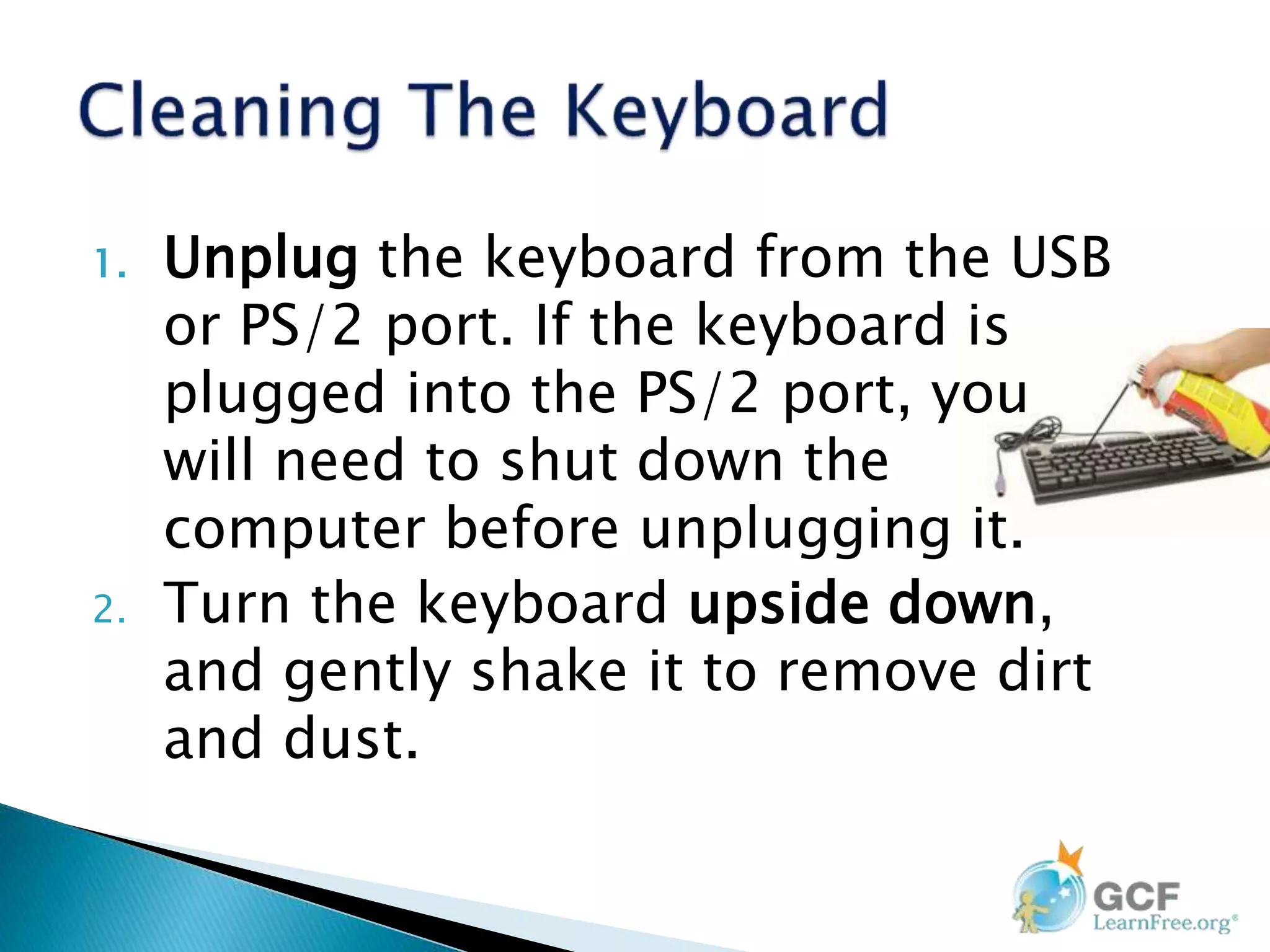 Cleaning The Keyboard

1. Unplug the keyboard from the USB or PS/2 port. If the keyboard is plugged into the PS/2 port, you will need to shut down the computer before unplugging it.
2. Turn the keyboard upside down, and gently shake it to remove dirt and dust.

GCF
LearnFree.org®